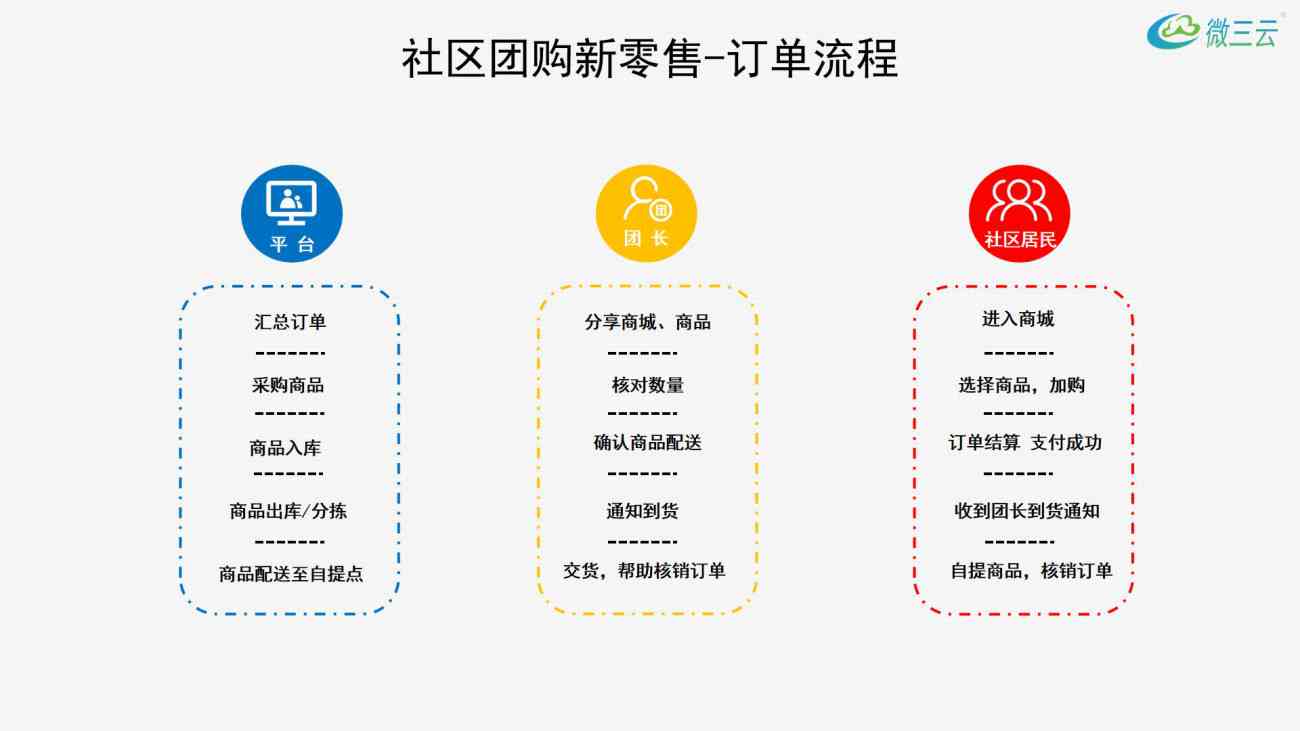 微三云

社区团购新零售-订单流程

平 台

汇总订单
-------
采购商品
-------
商品入库
-------
商品出库/分拣
-------
商品配送至自提点

团 长

分享商城、商品
-------
核对数量
-------
确认商品配送
-------
通知到货
-------
交货，帮助核销订单

社区居民

进入商城
-------
选择商品，加购
-------
订单结算 支付成功
-------
收到团长到货通知
-------
自提商品，核销订单